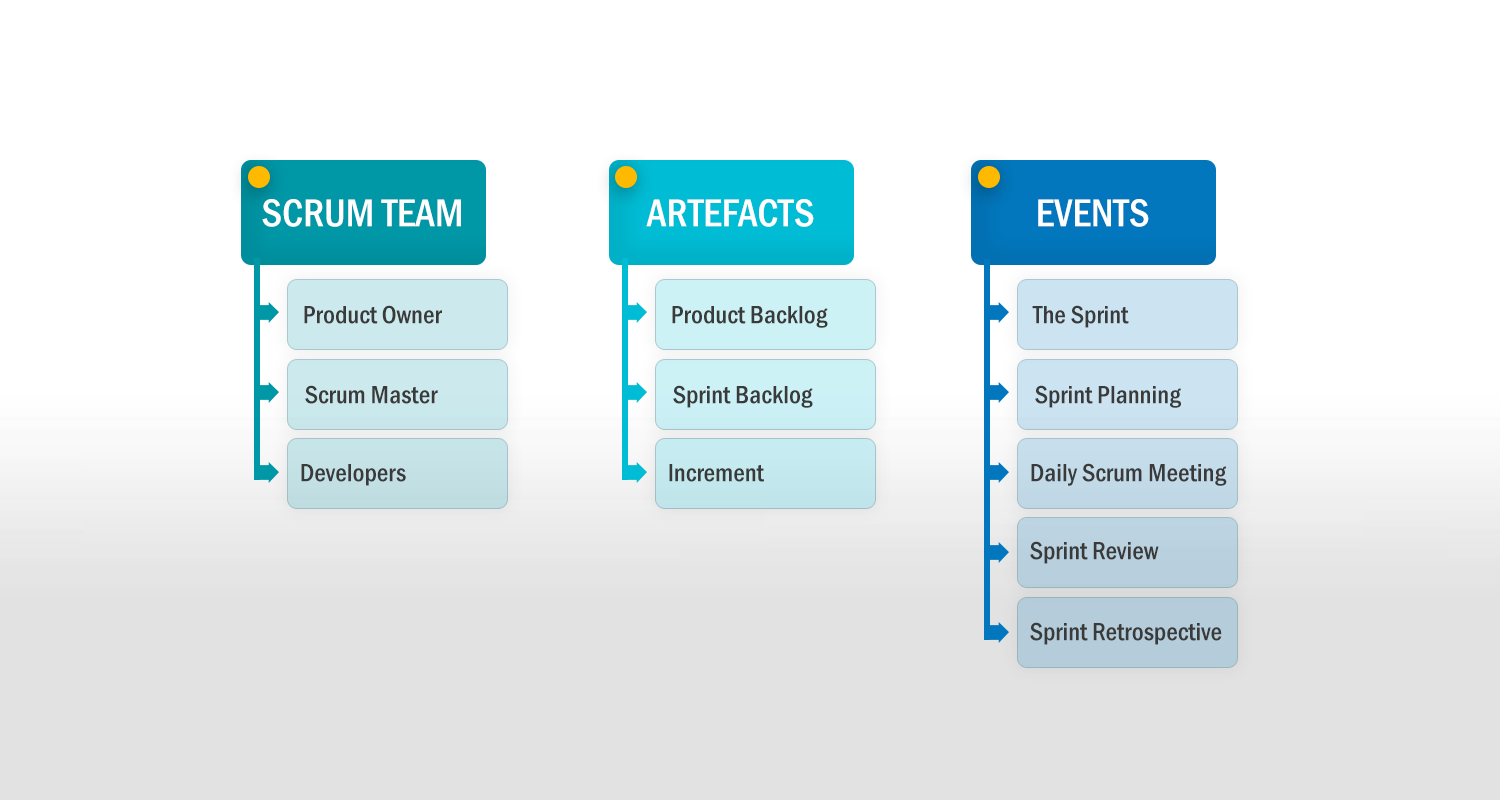 SCRUM TEAM

Product Owner

Scrum Master

Developers

ARTEFACTS

Product Backlog

Sprint Backlog

Increment

EVENTS

The Sprint

Sprint Planning

Daily Scrum Meeting

Sprint Review

Sprint Retrospective